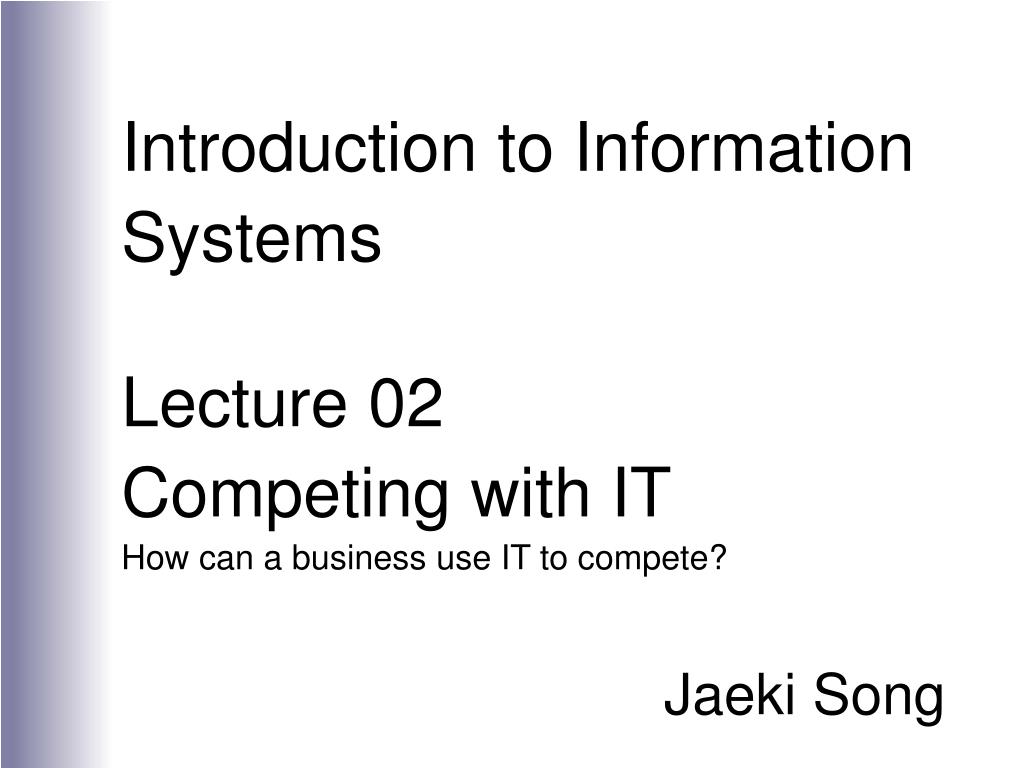 Introduction to Information Systems

Lecture 02
Competing with IT
How can a business use IT to compete?

Jaeki Song